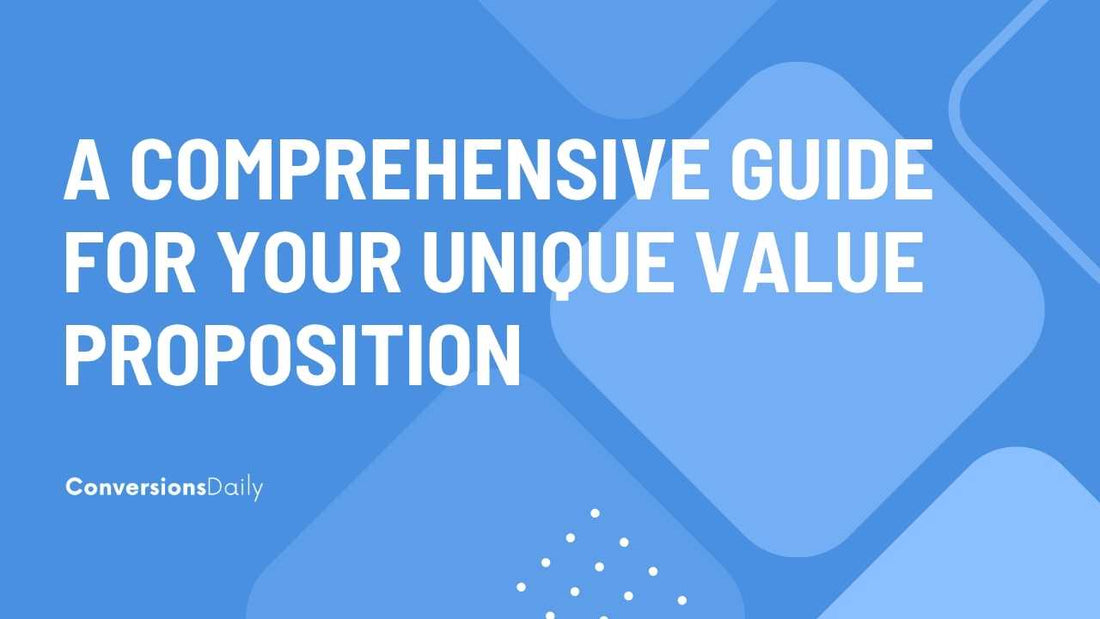 A COMPREHENSIVE GUIDE FOR YOUR UNIQUE VALUE PROPOSITION

ConversionsDaily